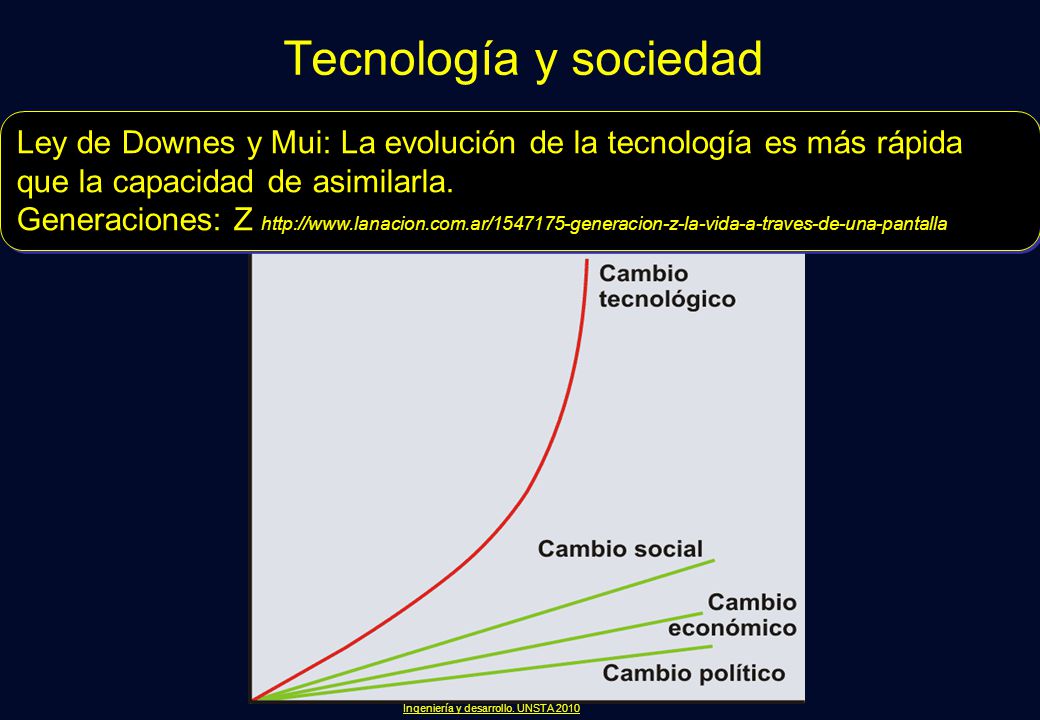 Tecnología y sociedad

Ley de Downes y Mui: La evolución de la tecnología es más rápida que la capacidad de asimilarla.
Generaciones: Z http://www.lanacion.com.ar/1547175-generacion-z-la-vida-a-traves-de-una-pantalla

Cambio tecnológico

Cambio social

Cambio económico

Cambio político

Ingeniería y desarrollo. UNSTA 2010